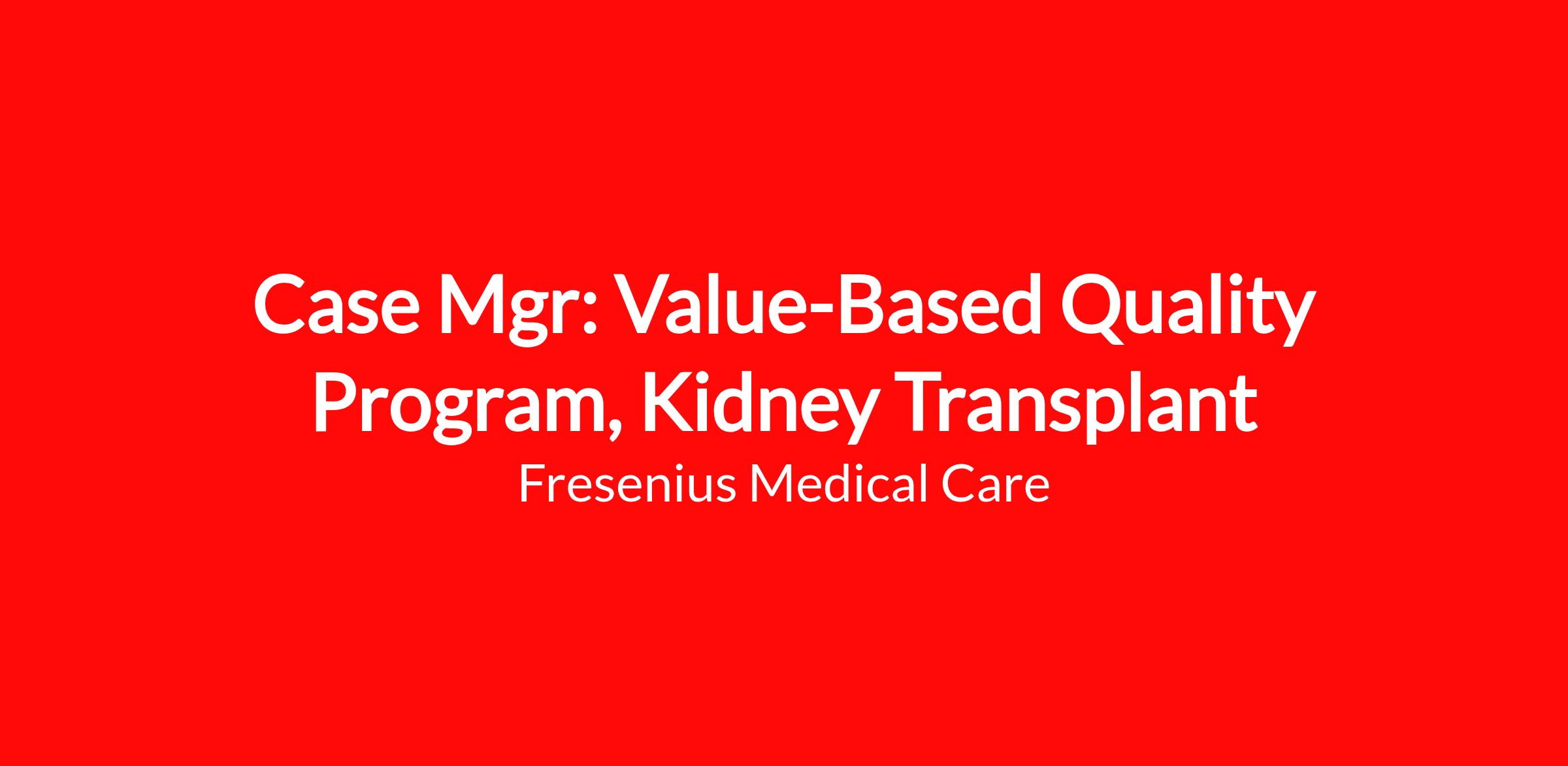 Case Mgr: Value-Based Quality Program, Kidney Transplant

Fresenius Medical Care